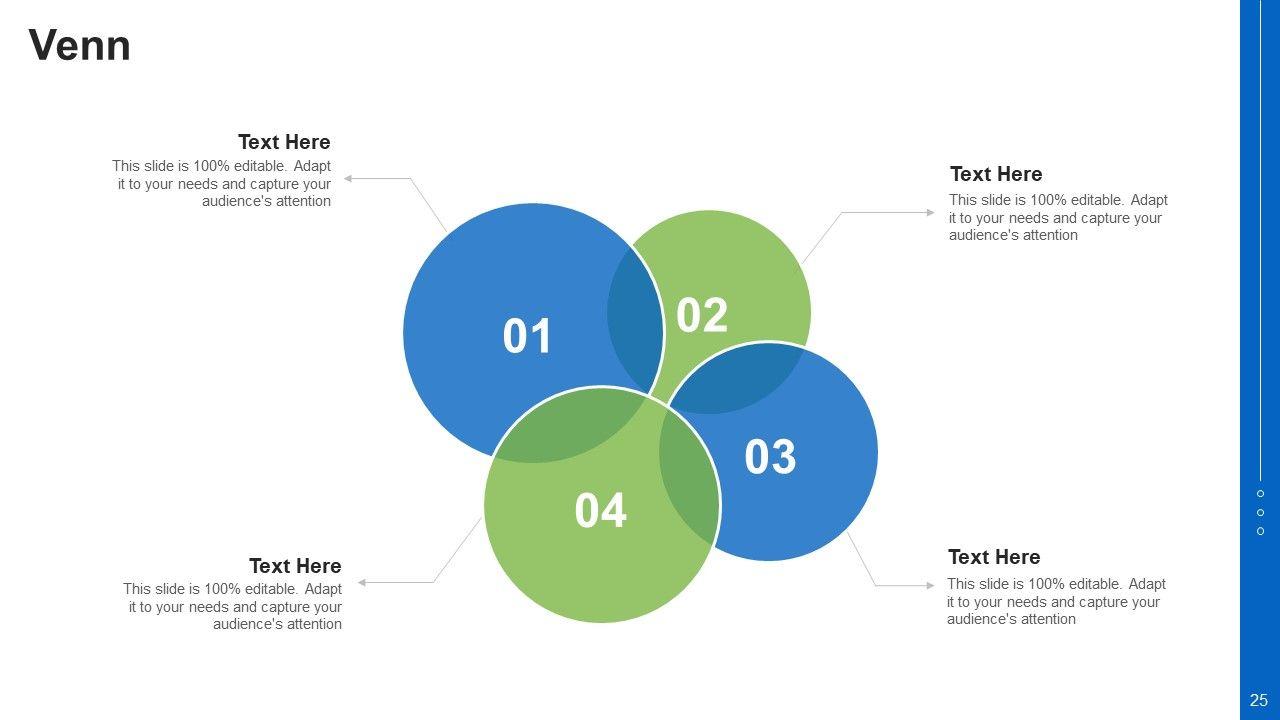 Venn

Text Here
This slide is 100% editable. Adapt it to your needs and capture your audience's attention

Text Here
This slide is 100% editable. Adapt it to your needs and capture your audience's attention

01

02

03

04

Text Here
This slide is 100% editable. Adapt it to your needs and capture your audience's attention

Text Here
This slide is 100% editable. Adapt it to your needs and capture your audience's attention

25